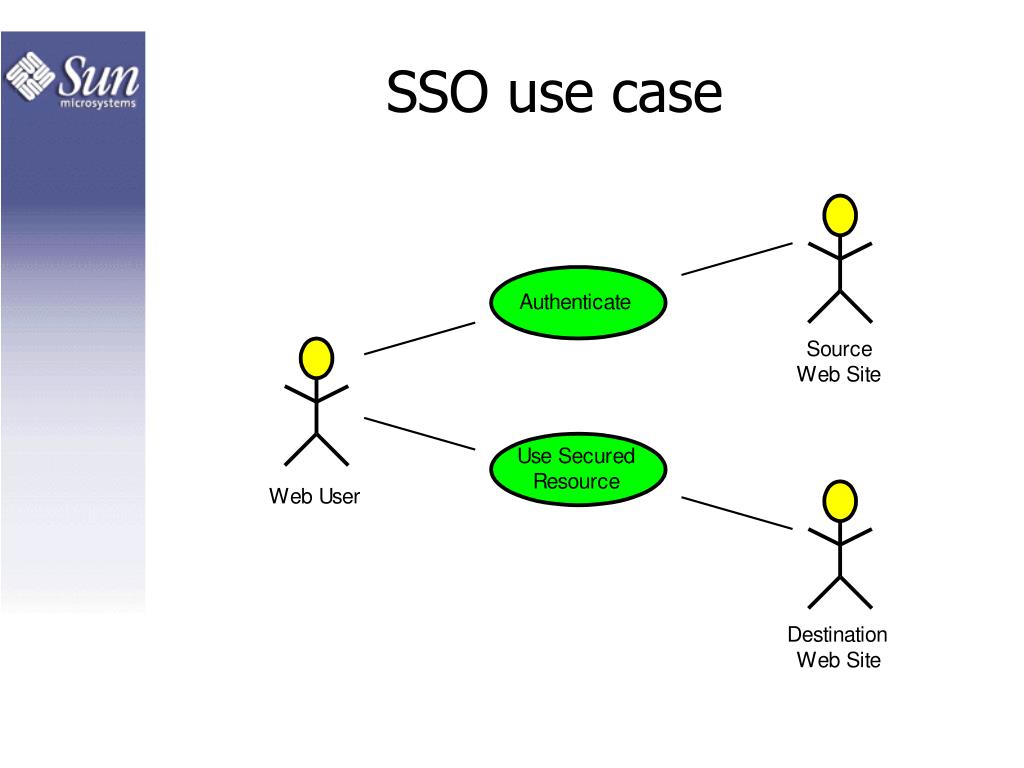 Sun microsystems

SSO use case

Authenticate

Source Web Site

Web User

Use Secured Resource

Destination Web Site